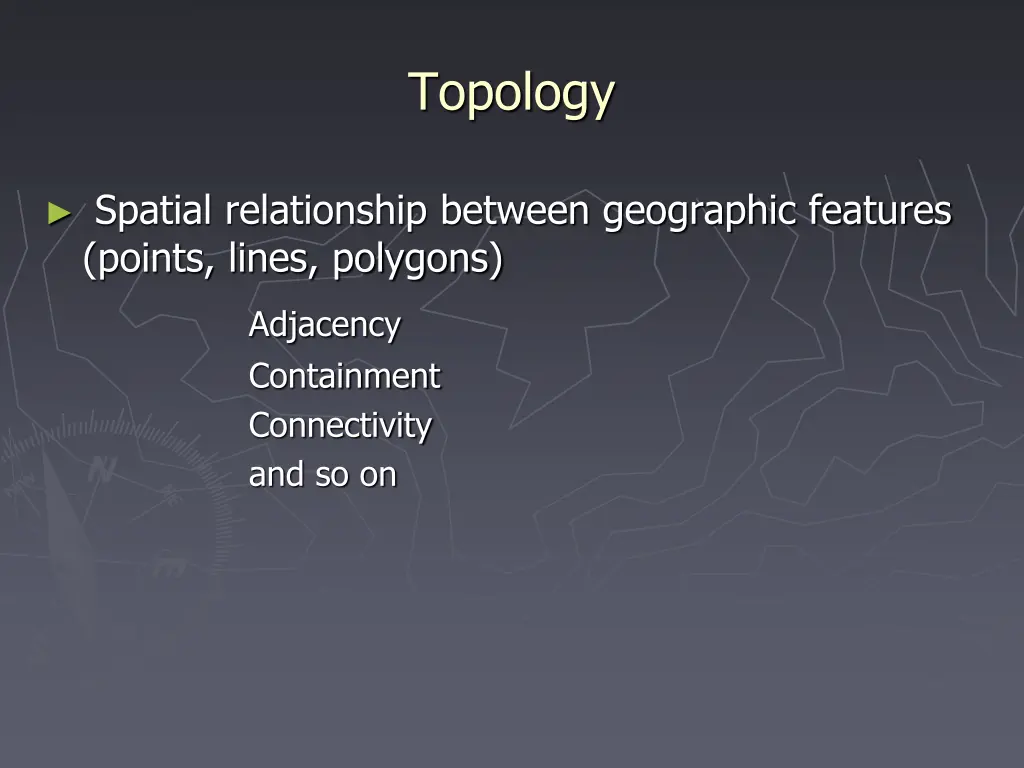 Topology

► Spatial relationship between geographic features (points, lines, polygons)

Adjacency
Containment
Connectivity
and so on